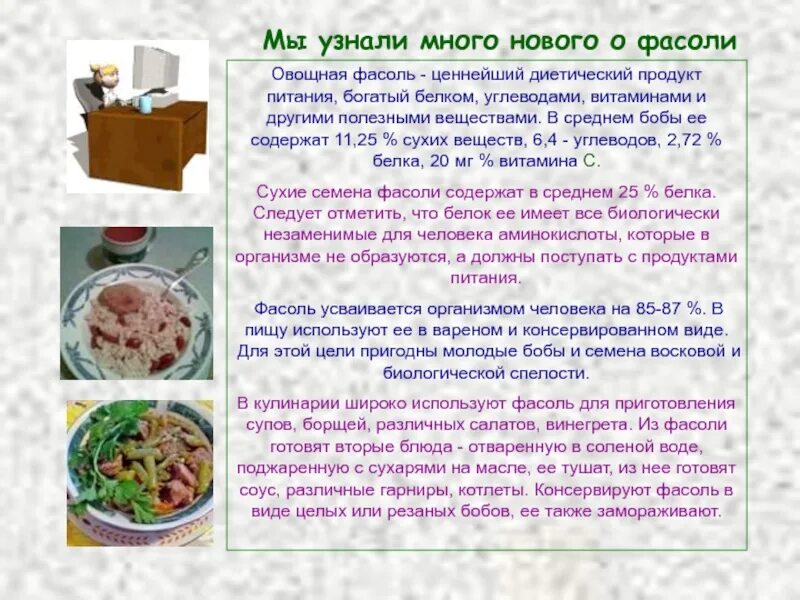 Мы узнали много нового о фасоли

Овощная фасоль - ценнейший диетический продукт питания, богатый белком, углеводами, витаминами и другими полезными веществами. В среднем бобы ее содержат 11,25 % сухих веществ, 6,4 - углеводов, 2,72 % белка, 20 мг % витамина С.

Сухие семена фасоли содержат в среднем 25 % белка. Следует отметить, что белок ее имеет все биологически незаменимые для человека аминокислоты, которые в организме не образуются, а должны поступать с продуктами питания.

Фасоль усваивается организмом человека на 85-87 %. В пищу используют ее в вареном и консервированном виде. Для этой цели пригодны молодые бобы и семена восковой и биологической спелости.

В кулинарии широко используют фасоль для приготовления супов, борщей, различных салатов, винегрета. Из фасоли готовят вторые блюда - отваренную в соленой воде, поджаренную с сухарями на масле, ее тушат, из нее готовят соус, различные гарниры, котлеты. Консервируют фасоль в виде целых или резаных бобов, ее также замораживают.